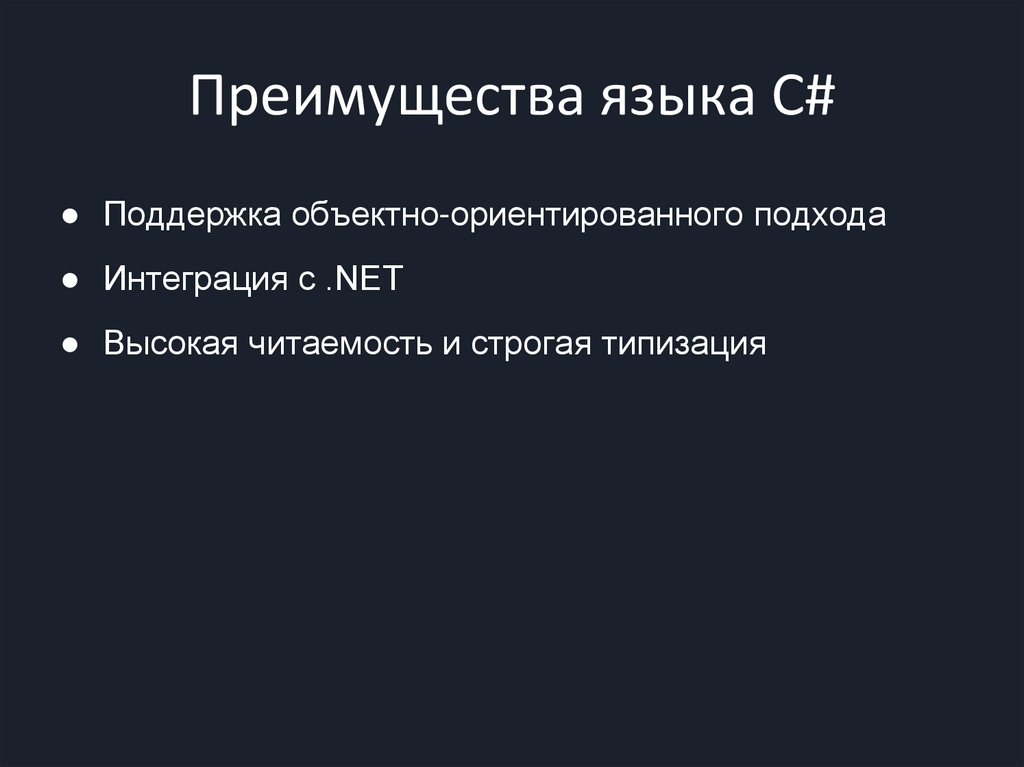 Преимущества языка C#

● Поддержка объектно-ориентированного подхода
● Интеграция с .NET
● Высокая читаемость и строгая типизация